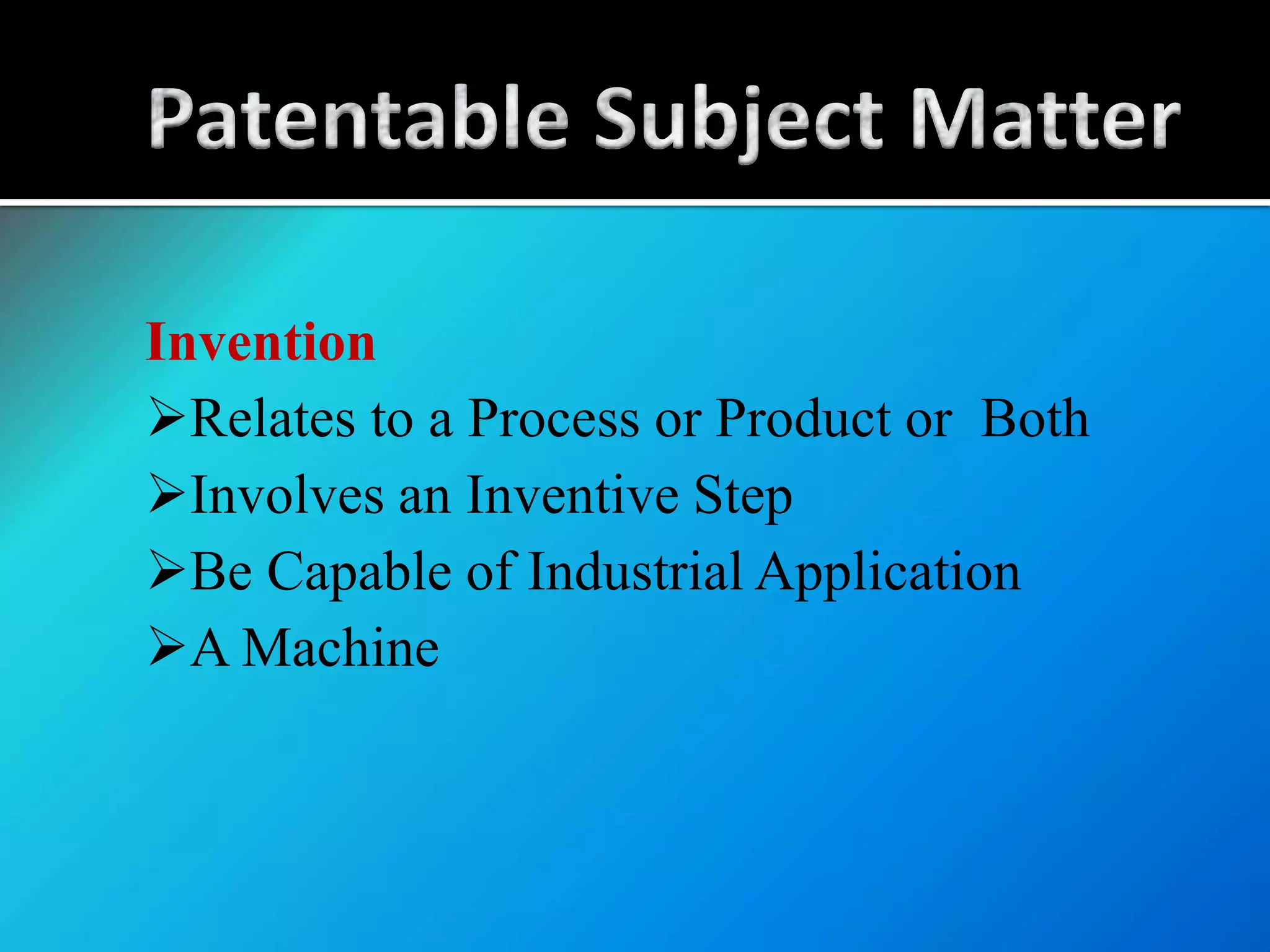 Patentable Subject Matter

Invention

➢Relates to a Process or Product or Both

➢Involves an Inventive Step

➢Be Capable of Industrial Application

➢A Machine